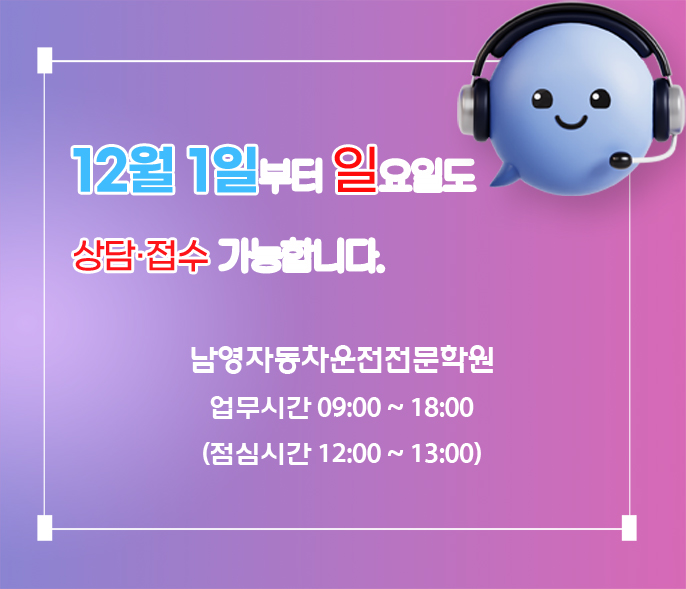 12월 1일부터 일요일도

상담·접수 가능합니다.

남영자동차운전전문학원

업무시간 09:00 ~ 18:00

(점심시간 12:00 ~ 13:00)